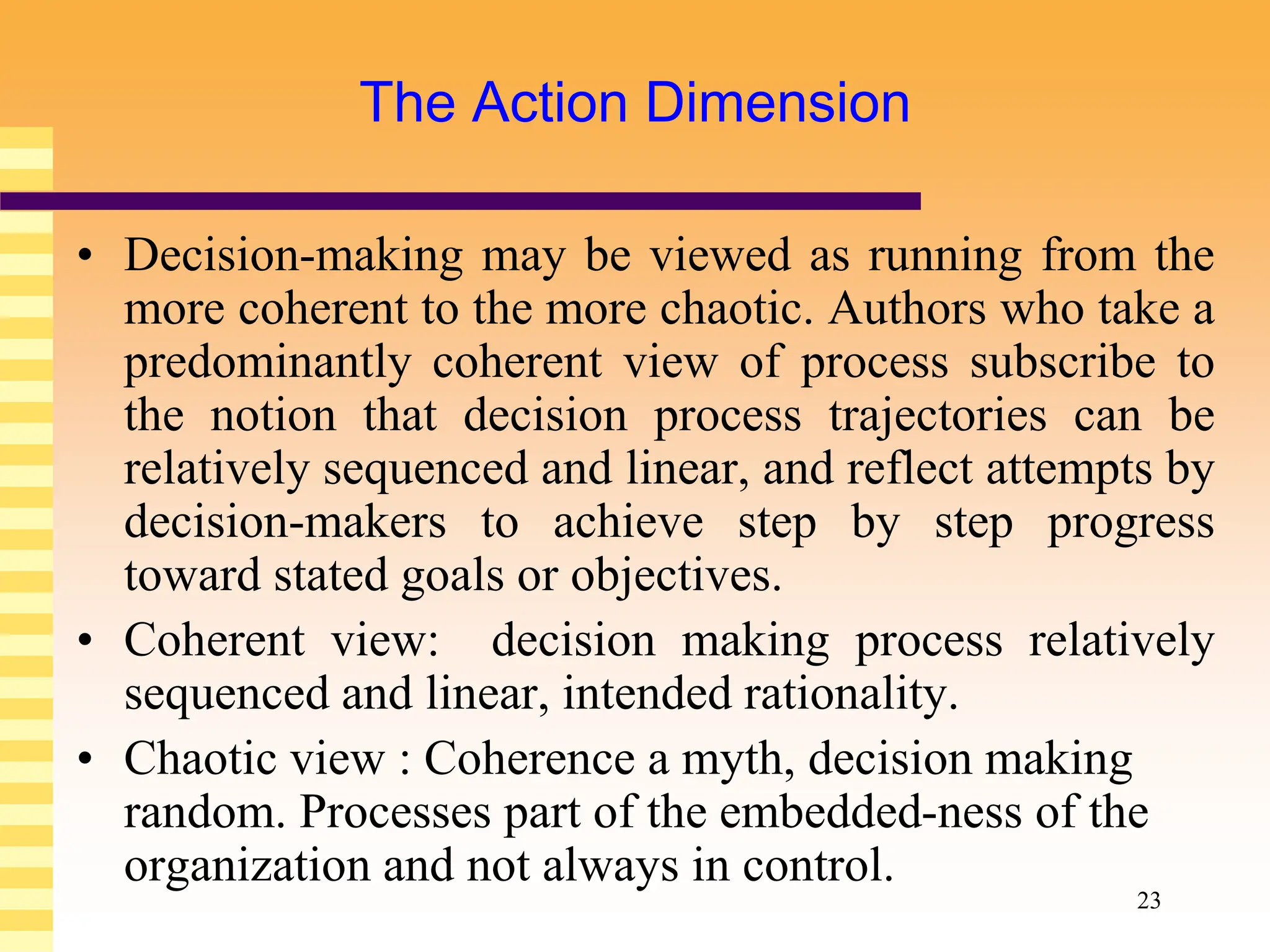 The Action Dimension

• Decision-making may be viewed as running from the more coherent to the more chaotic. Authors who take a predominantly coherent view of process subscribe to the notion that decision process trajectories can be relatively sequenced and linear, and reflect attempts by decision-makers to achieve step by step progress toward stated goals or objectives.

• Coherent view:  decision making process relatively sequenced and linear, intended rationality.

• Chaotic view : Coherence a myth, decision making random. Processes part of the embedded-ness of the organization and not always in control.

23